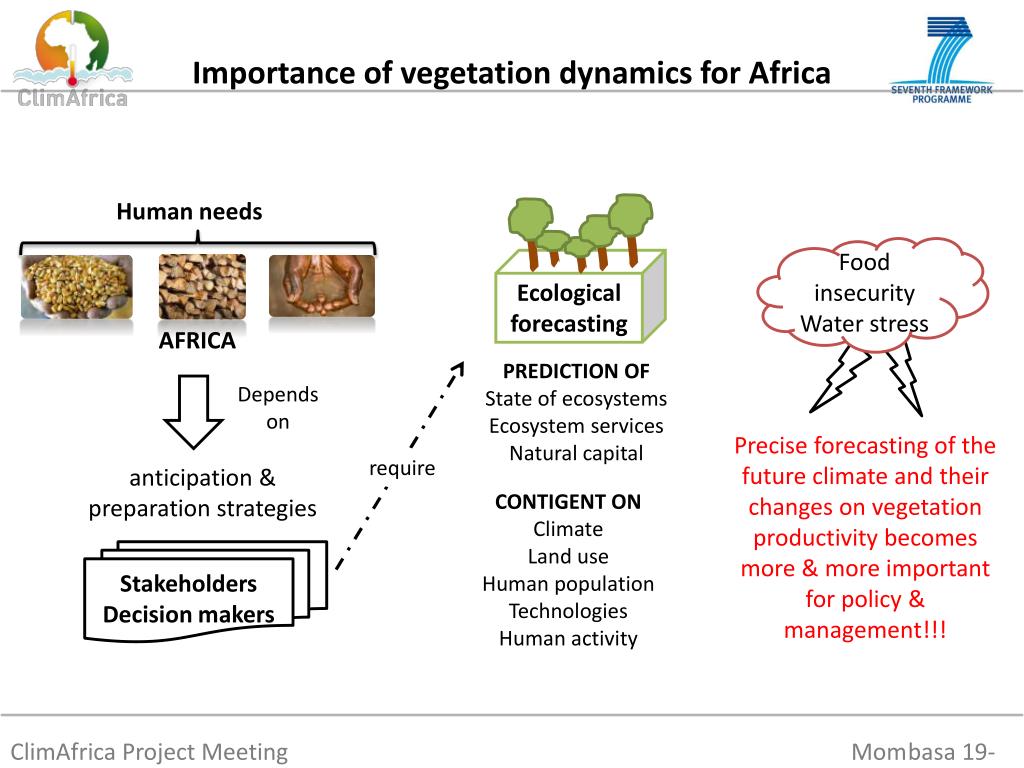 ClimAfrica

Importance of vegetation dynamics for Africa

SEVENTH FRAMEWORK PROGRAMME

Human needs

AFRICA

Depends on

anticipation & preparation strategies

Stakeholders Decision makers

require

Ecological forecasting

PREDICTION OF
State of ecosystems
Ecosystem services
Natural capital

CONTIGENT ON
Climate
Land use
Human population
Technologies
Human activity

Food insecurity
Water stress

Precise forecasting of the future climate and their changes on vegetation productivity becomes more & more important for policy & management!!!

ClimAfrica Project Meeting

Mombasa 19-